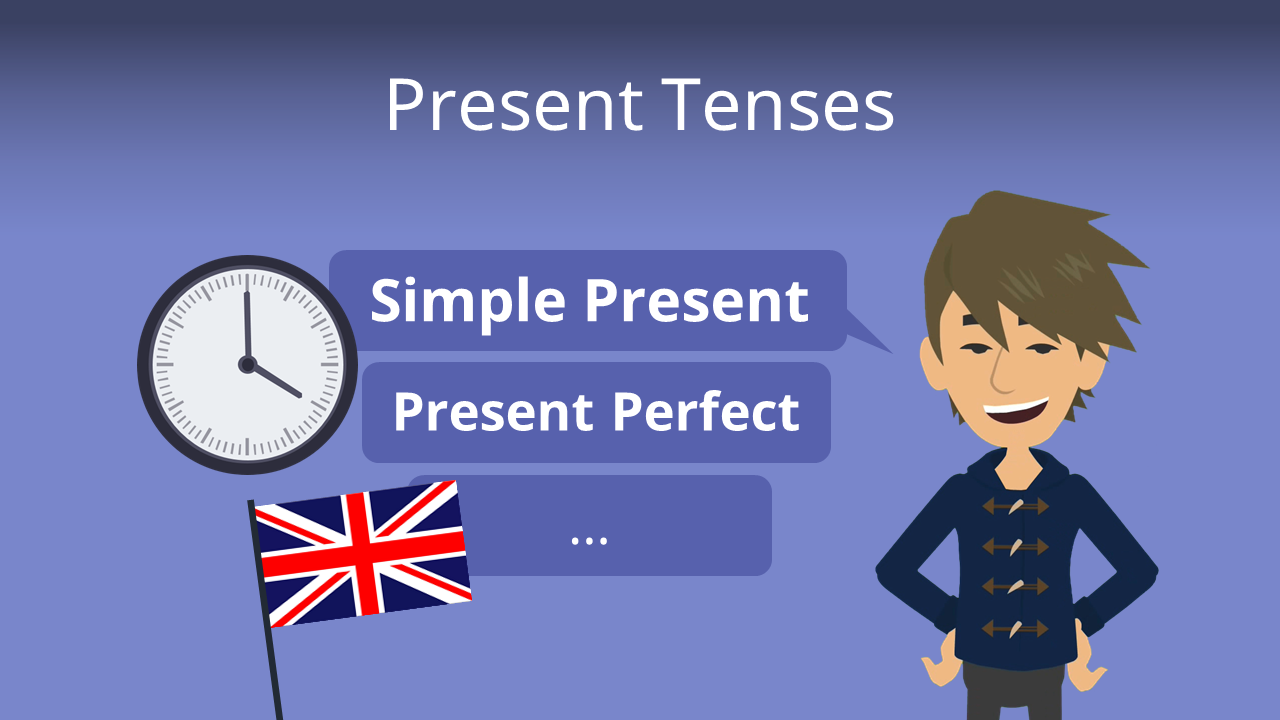 Present Tenses

Simple Present

Present Perfect

...